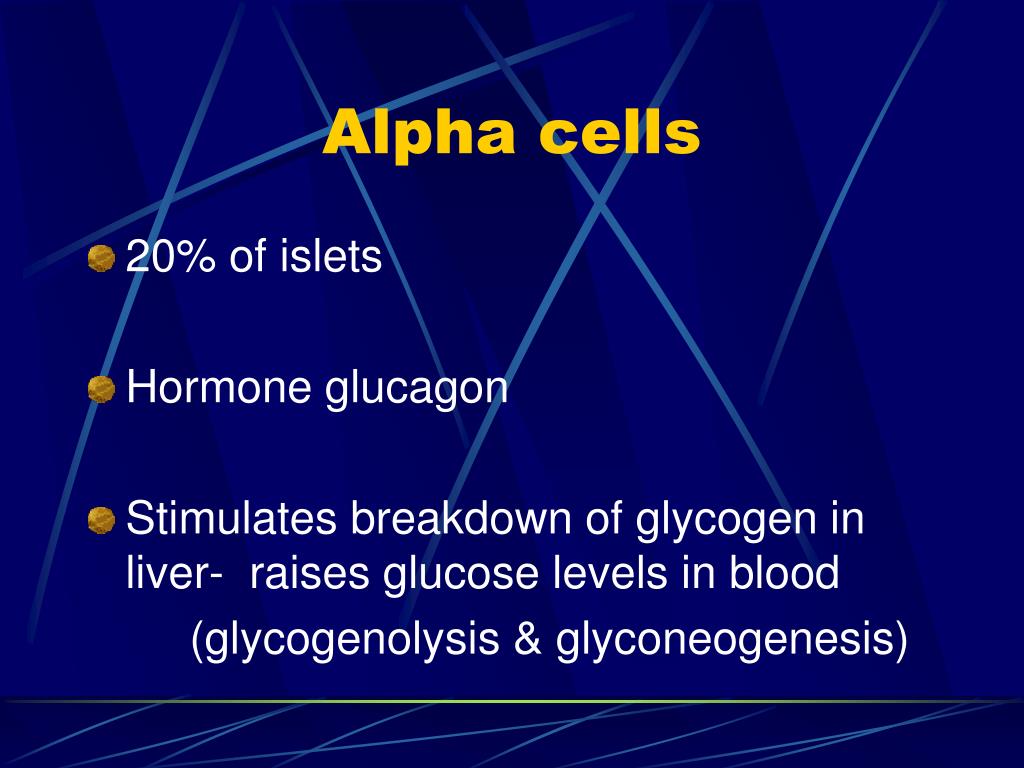 Alpha cells

20% of islets

Hormone glucagon

Stimulates breakdown of glycogen in liver- raises glucose levels in blood

(glycogenolysis & glyconeogenesis)